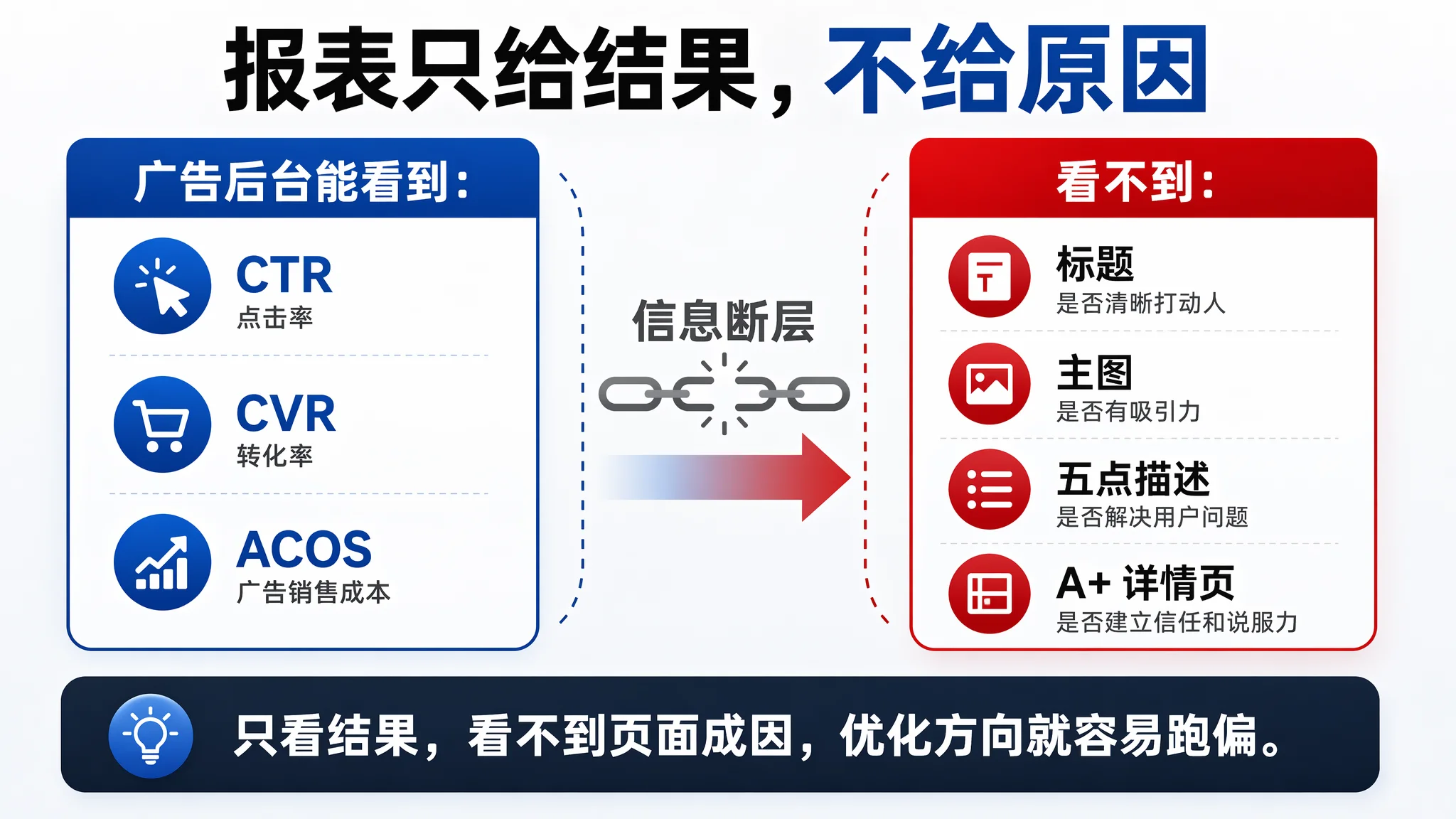 报表只给结果，不给原因

广告后台能看到：

CTR
点击率

CVR
转化率

ACOS
广告销售成本

信息断层

看不到：

T

标题
是否清晰打动人

主图
是否有吸引力

五点描述
是否解决用户问题

A+ 详情页
是否建立信任和说服力

只看结果，看不到页面成因，优化方向就容易跑偏。